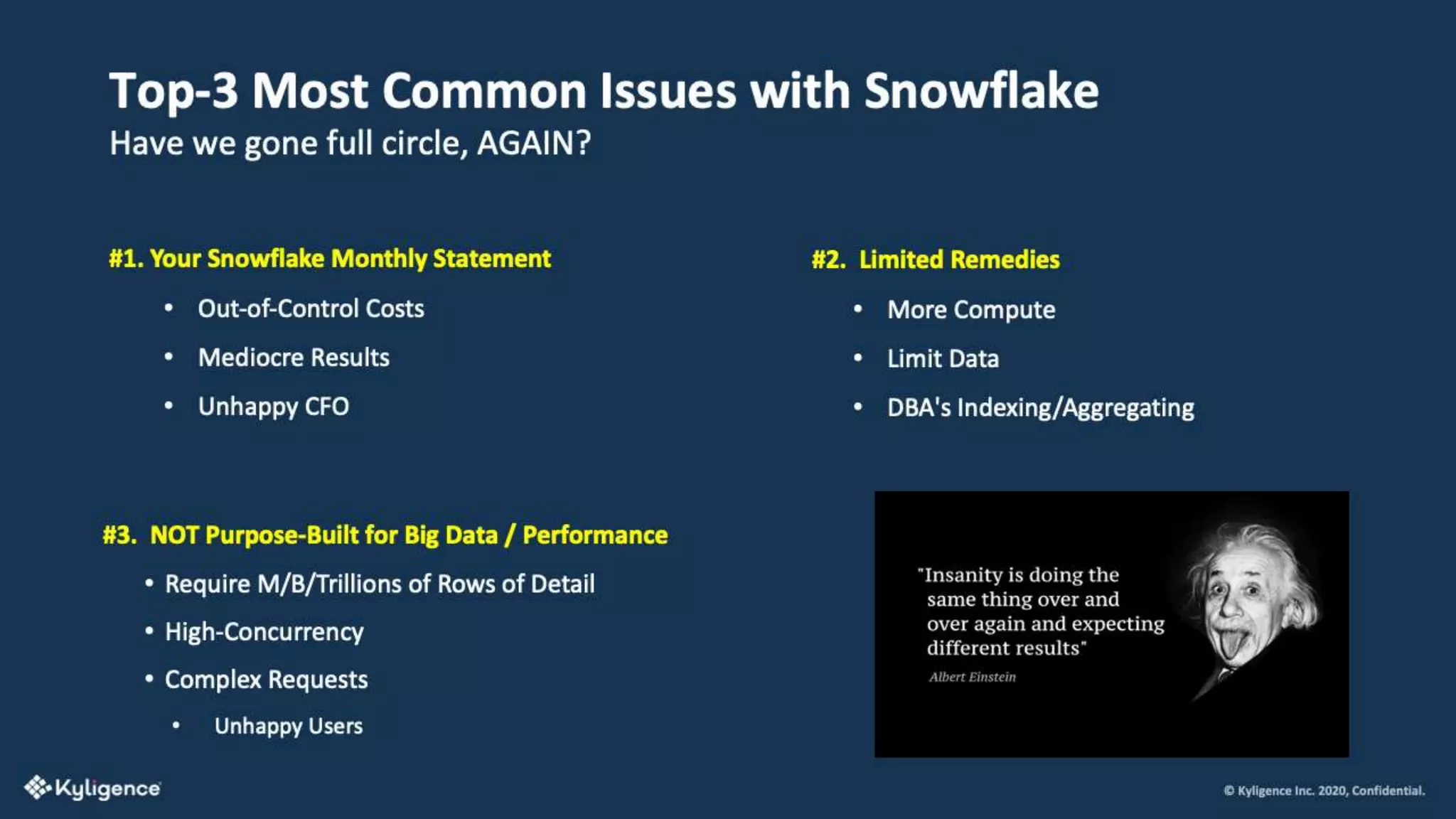 Top-3 Most Common Issues with Snowflake
Have we gone full circle, AGAIN?

#1. Your Snowflake Monthly Statement
• Out-of-Control Costs
• Mediocre Results
• Unhappy CFO

#2. Limited Remedies
• More Compute
• Limit Data
• DBA's Indexing/Aggregating

#3. NOT Purpose-Built for Big Data / Performance
• Require M/B/Trillions of Rows of Detail
• High-Concurrency
• Complex Requests
• Unhappy Users

"Insanity is doing the same thing over and over again and expecting different results"
Albert Einstein

Kyligence

© Kyligence Inc. 2020, Confidential.